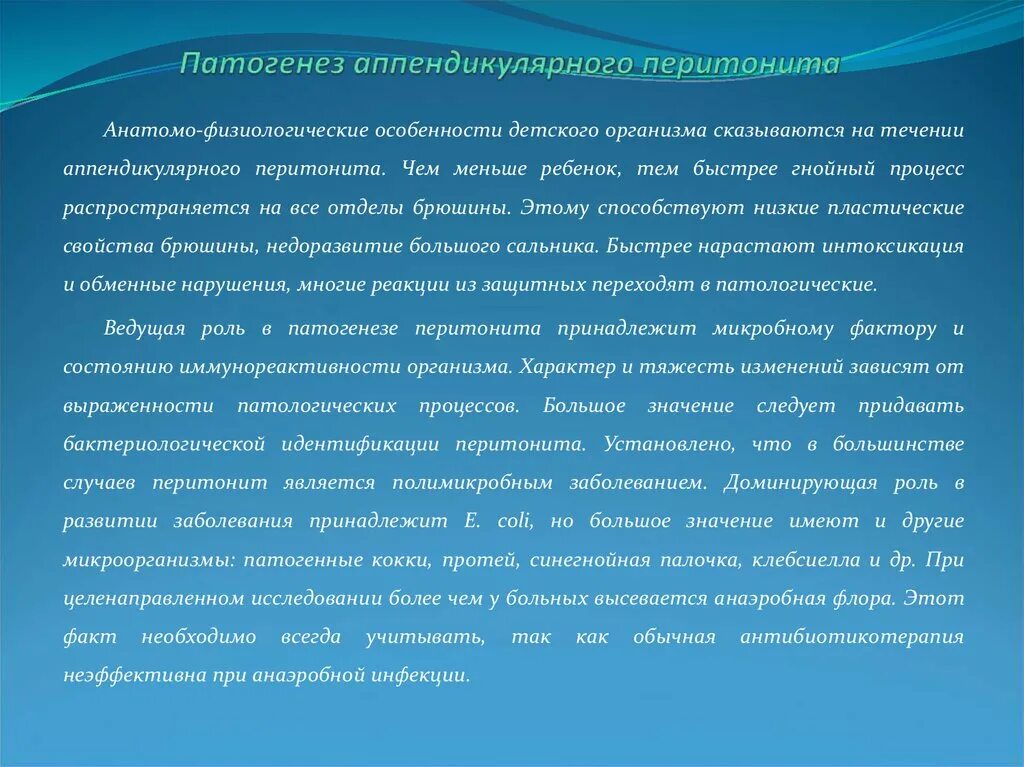 Патогенез аппендикулярного перитонита

Анатомо-физиологические особенности детского организма сказываются на течении аппендикулярного перитонита. Чем меньше ребенок, тем быстрее гнойный процесс распространяется на все отделы брюшины. Этому способствуют низкие пластические свойства брюшины, недоразвитие большого сальника. Быстрее нарастают интоксикация и обменные нарушения, многие реакции из защитных переходят в патологические.

Ведущая роль в патогенезе перитонита принадлежит микробному фактору и состоянию иммунореактивности организма. Характер и тяжесть изменений зависят от выраженности патологических процессов. Большое значение следует придавать бактериологической идентификации перитонита. Установлено, что в большинстве случаев перитонит является полимикробным заболеванием. Доминирующая роль в развитии заболевания принадлежит E. coli, но большое значение имеют и другие микроорганизмы: патогенные кокки, протей, синегнойная палочка, клебсиелла и др. При целенаправленном исследовании более чем у больных высевается анаэробная флора. Этот факт необходимо всегда учитывать, так как обычная антибиотикотерапия неэффективна при анаэробной инфекции.